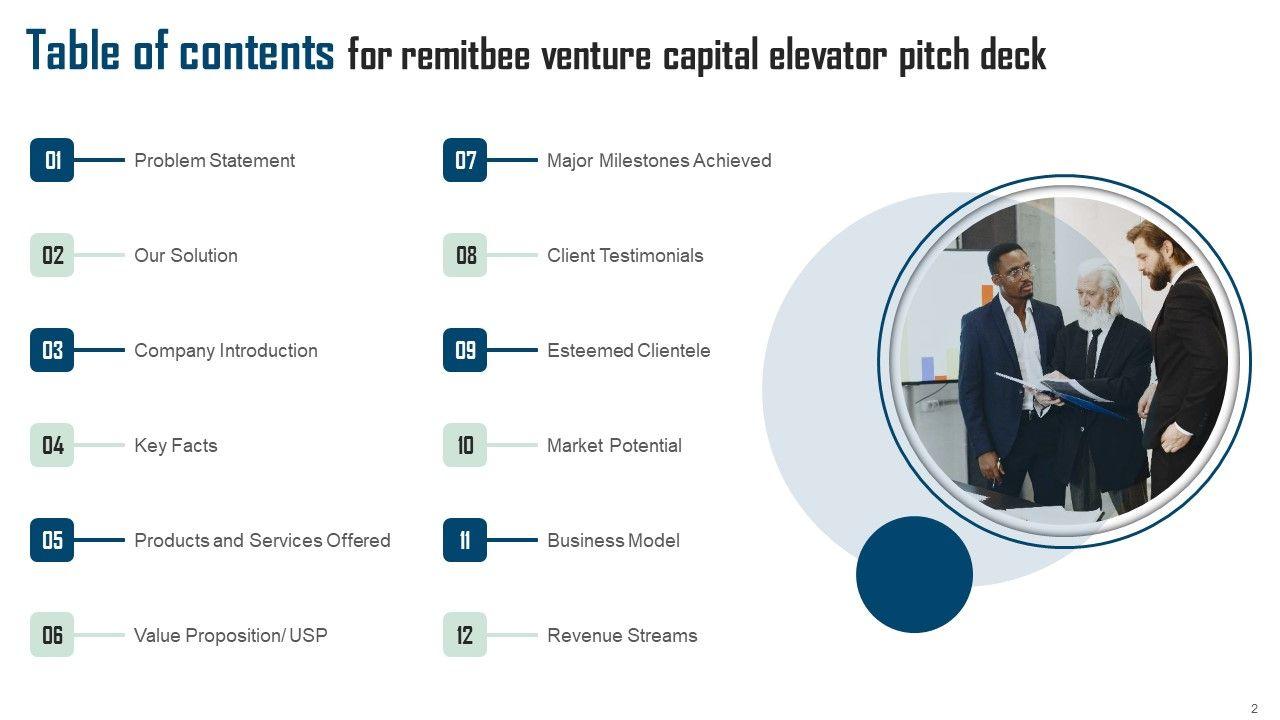 Table of contents for remitbee venture capital elevator pitch deck

01 Problem Statement

02 Our Solution

03 Company Introduction

04 Key Facts

05 Products and Services Offered

06 Value Proposition/ USP

07 Major Milestones Achieved

08 Client Testimonials

09 Esteemed Clientele

10 Market Potential

11 Business Model

12 Revenue Streams

2